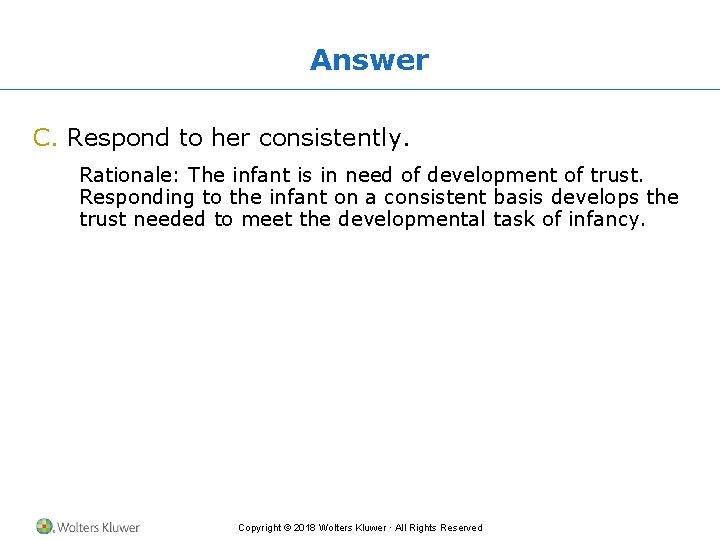 Answer

C. Respond to her consistently.

Rationale: The infant is in need of development of trust. Responding to the infant on a consistent basis develops the trust needed to meet the developmental task of infancy.

Wolters Kluwer

Copyright © 2018 Wolters Kluwer · All Rights Reserved